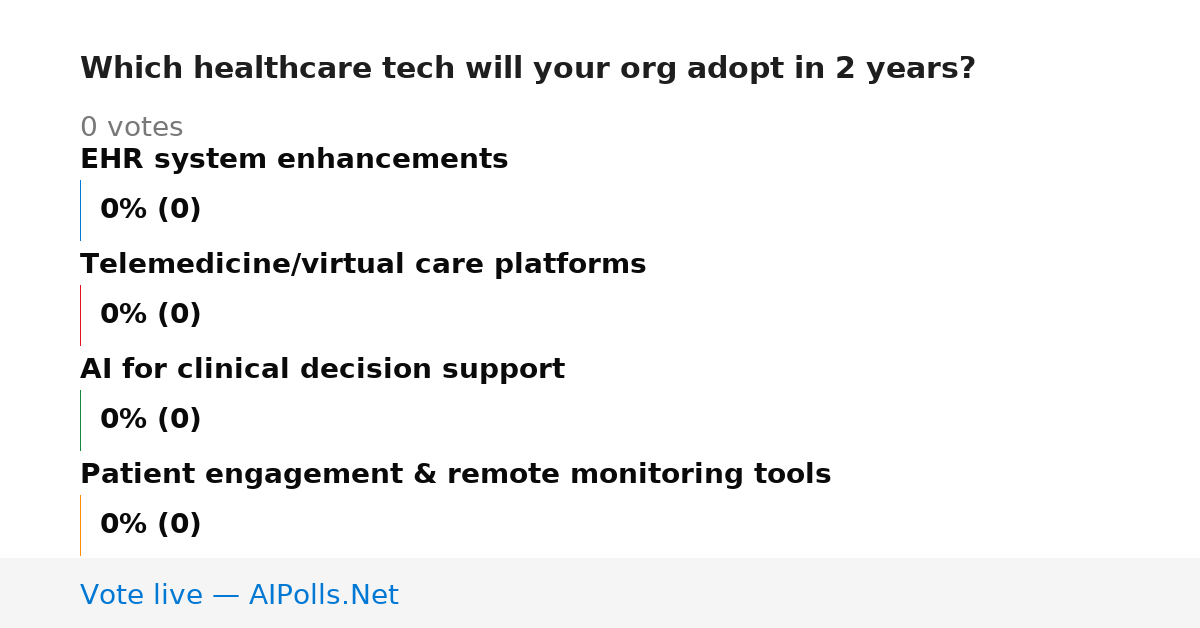 Which healthcare tech will your org adopt in 2 years?

0 votes

EHR system enhancements

0% (0)

Telemedicine/virtual care platforms

0% (0)

AI for clinical decision support

0% (0)

Patient engagement & remote monitoring tools

0% (0)

Vote live — AIPolls.Net